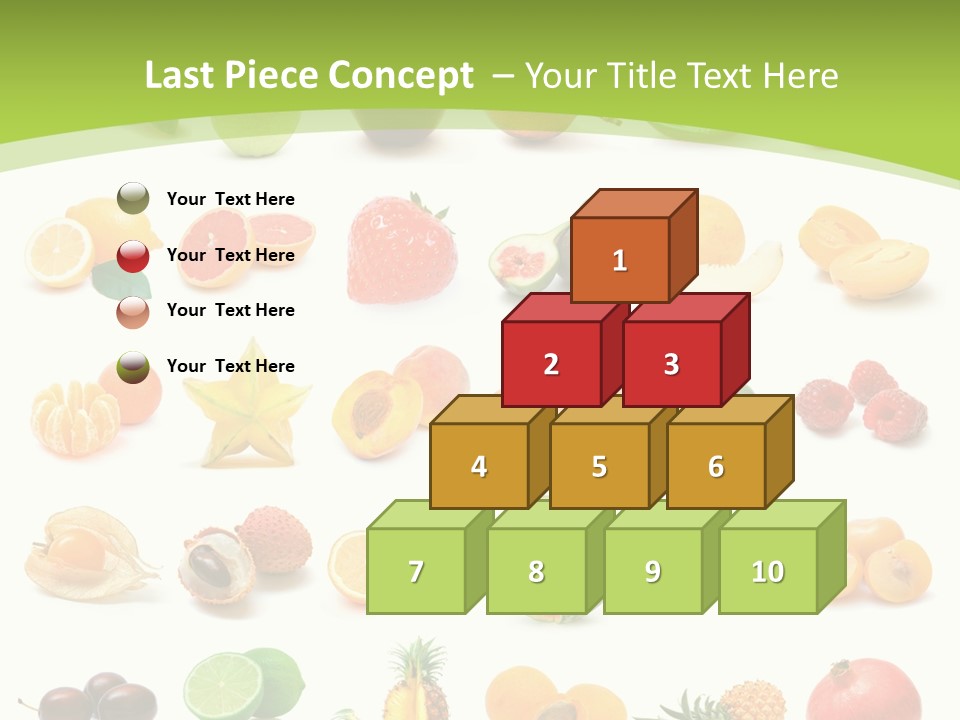 Last Piece Concept – Your Title Text Here

Your Text Here

Your Text Here

Your Text Here

Your Text Here

1

2

3

4

5

6

7

8

9

10